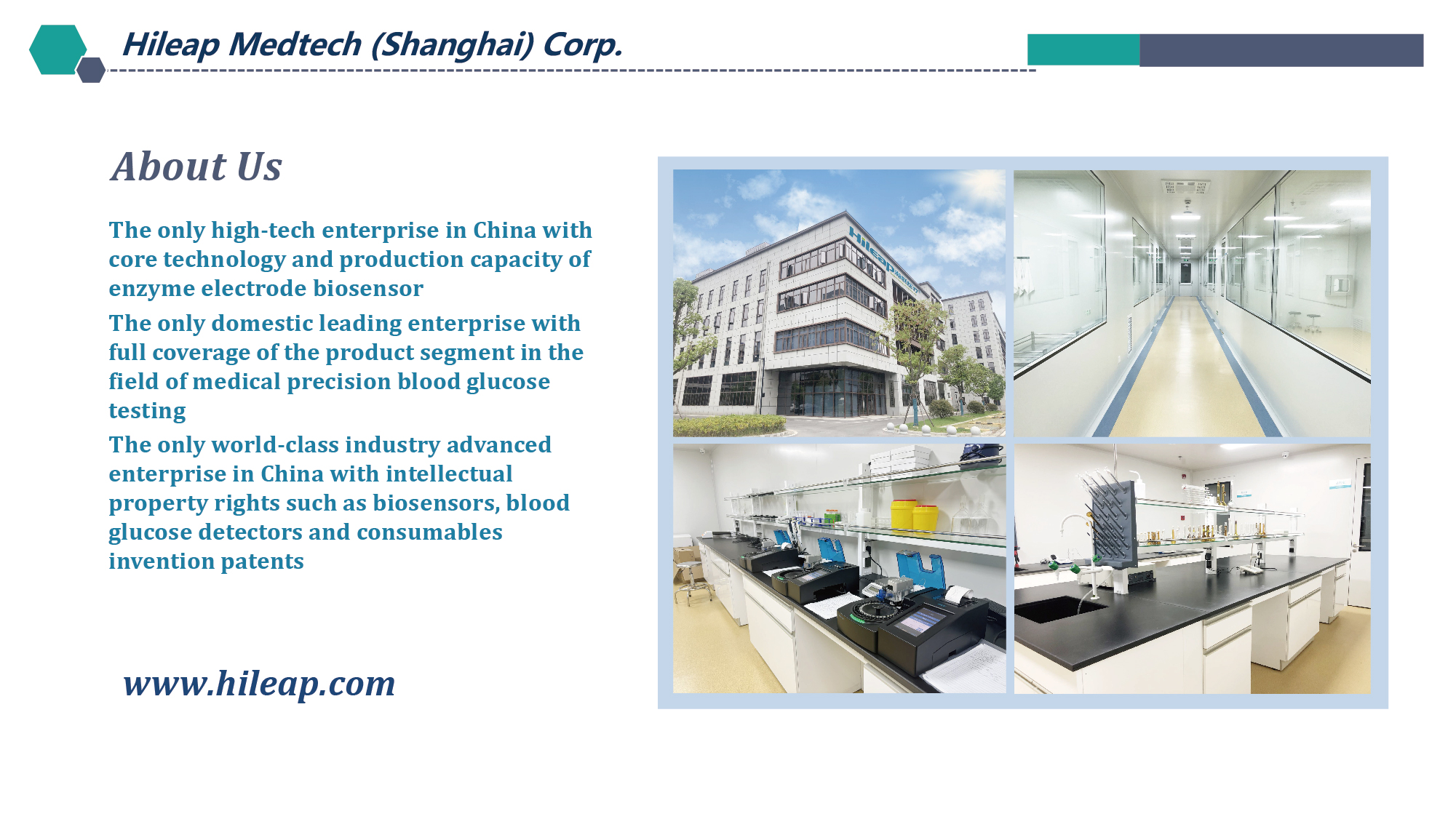 Hileap Medtech (Shanghai) Corp.

About Us

The only high-tech enterprise in China with core technology and production capacity of enzyme electrode biosensor

The only domestic leading enterprise with full coverage of the product segment in the field of medical precision blood glucose testing

The only world-class industry advanced enterprise in China with intellectual property rights such as biosensors, blood glucose detectors and consumables invention patents

www.hileap.com

Hileap